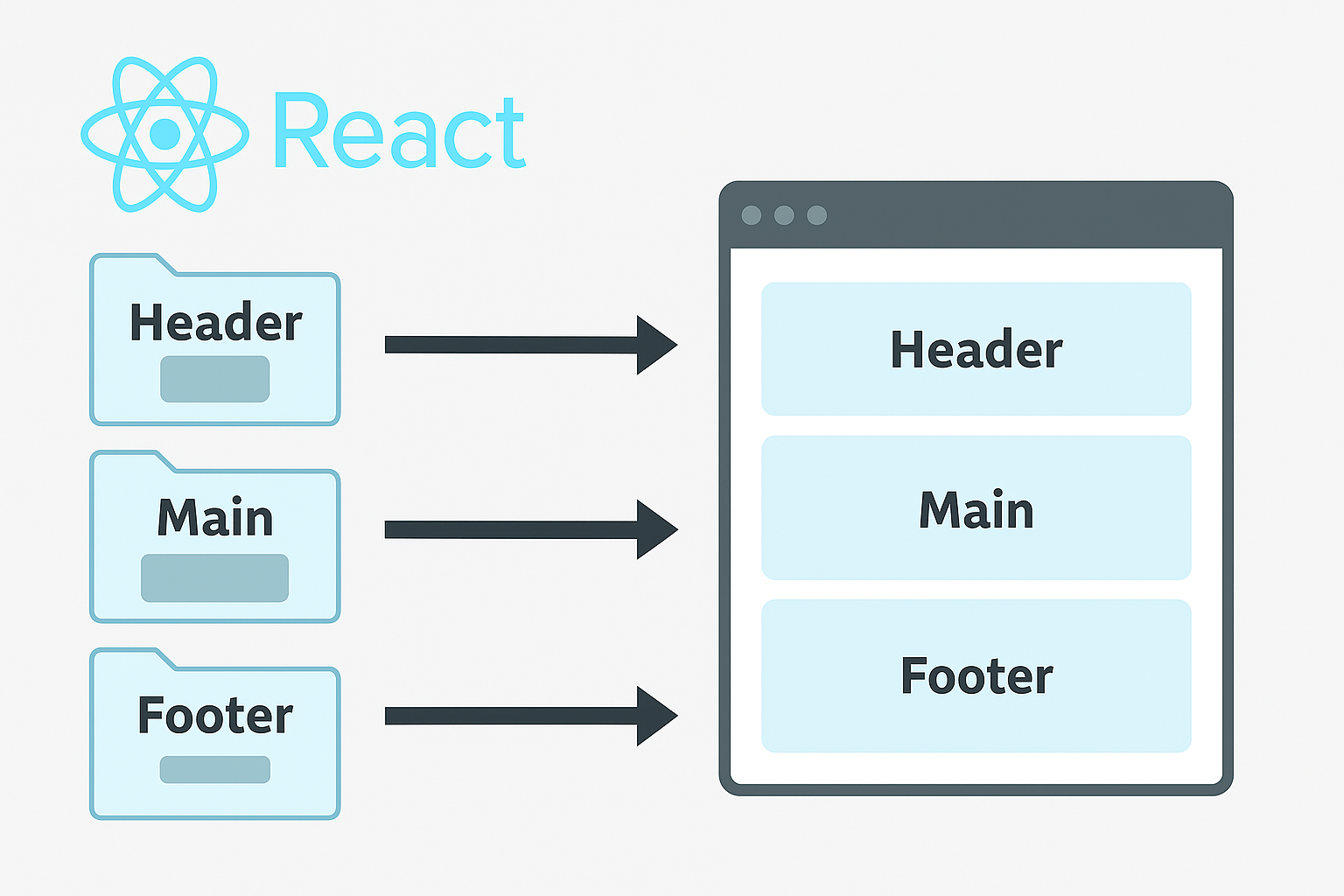 React

Header

Main

Footer

Header

Main

Footer